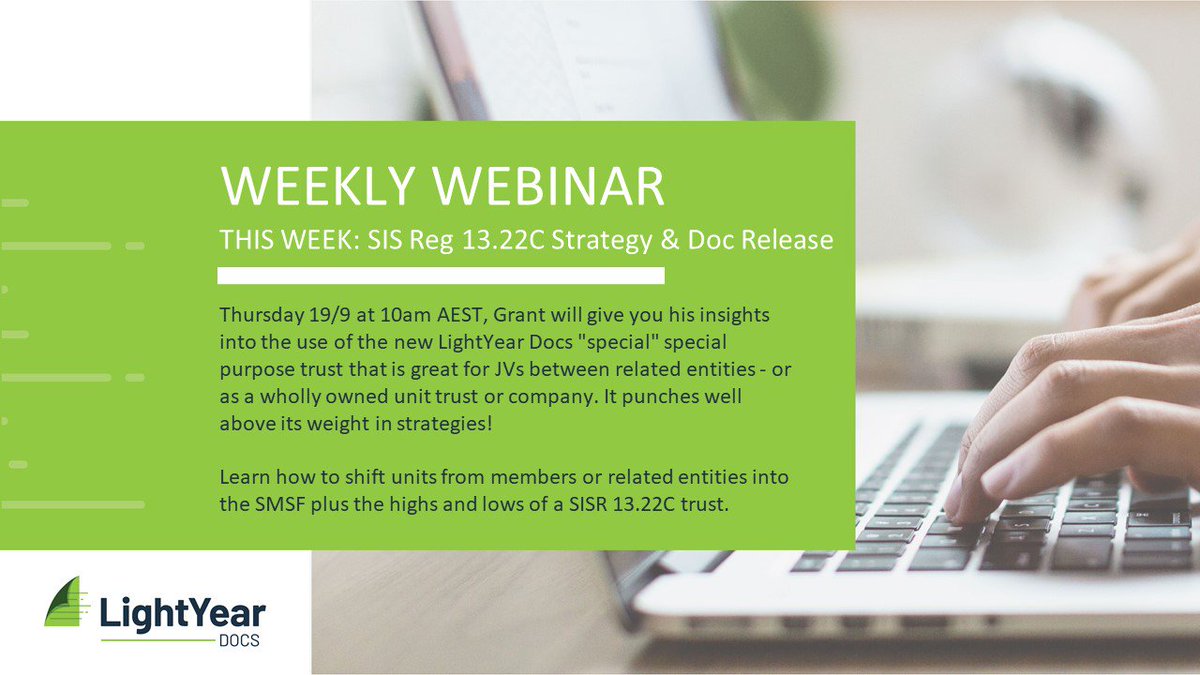 WEEKLY WEBINAR

THIS WEEK: SIS Reg 13.22C Strategy & Doc Release

Thursday 19/9 at 10am AEST, Grant will give you his insights into the use of the new LightYear Docs "special" special purpose trust that is great for JVs between related entities - or as a wholly owned unit trust or company. It punches well above its weight in strategies!

Learn how to shift units from members or related entities into the SMSF plus the highs and lows of a SISR 13.22C trust.

LightYear DOCS